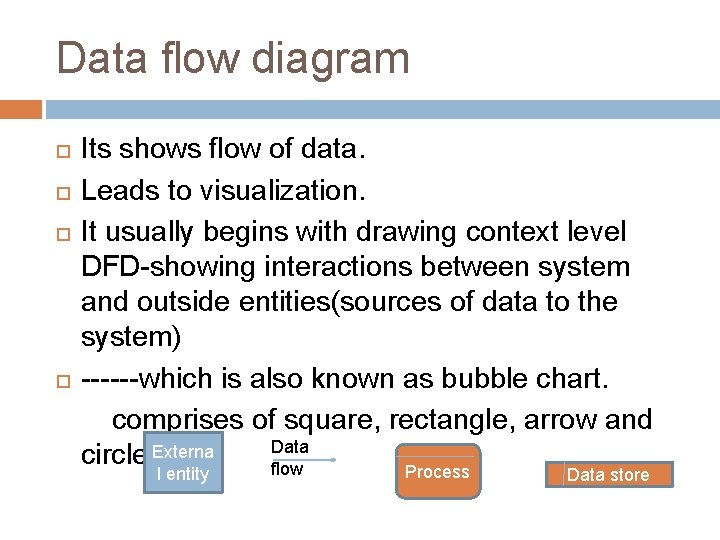 Data flow diagram

Its shows flow of data.

Leads to visualization.

It usually begins with drawing context level DFD-showing interactions between system and outside entities(sources of data to the system)

------which is also known as bubble chart.

comprises of square, rectangle, arrow and circle

Externa l entity

Data flow

Process

Data store